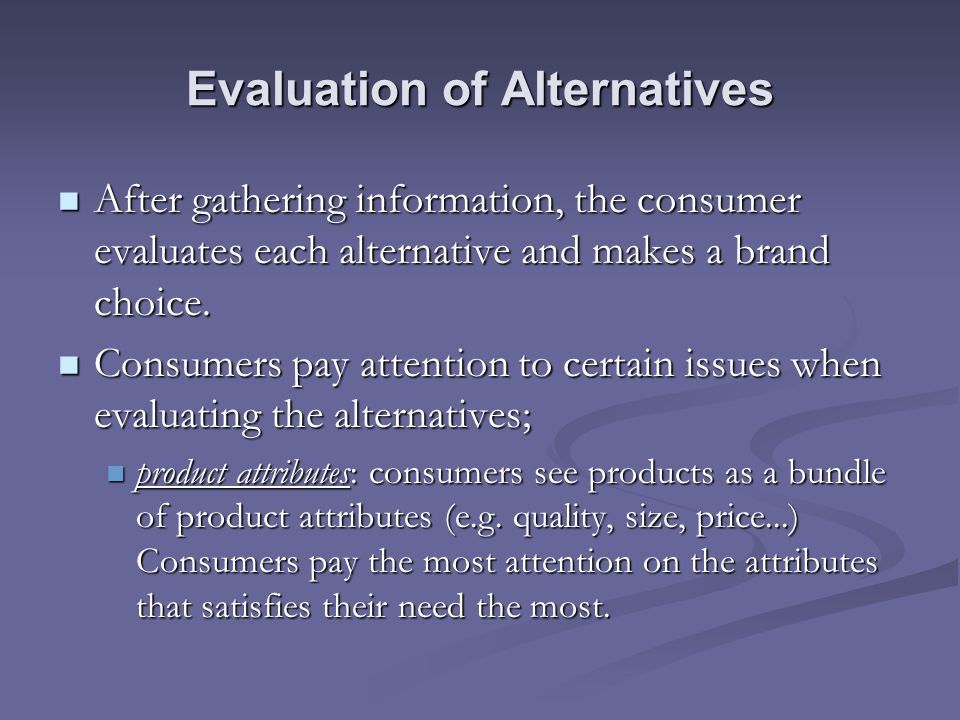 Evaluation of Alternatives

After gathering information, the consumer evaluates each alternative and makes a brand choice.

Consumers pay attention to certain issues when evaluating the alternatives;

product attributes: consumers see products as a bundle of product attributes (e.g. quality, size, price...) Consumers pay the most attention on the attributes that satisfies their need the most.